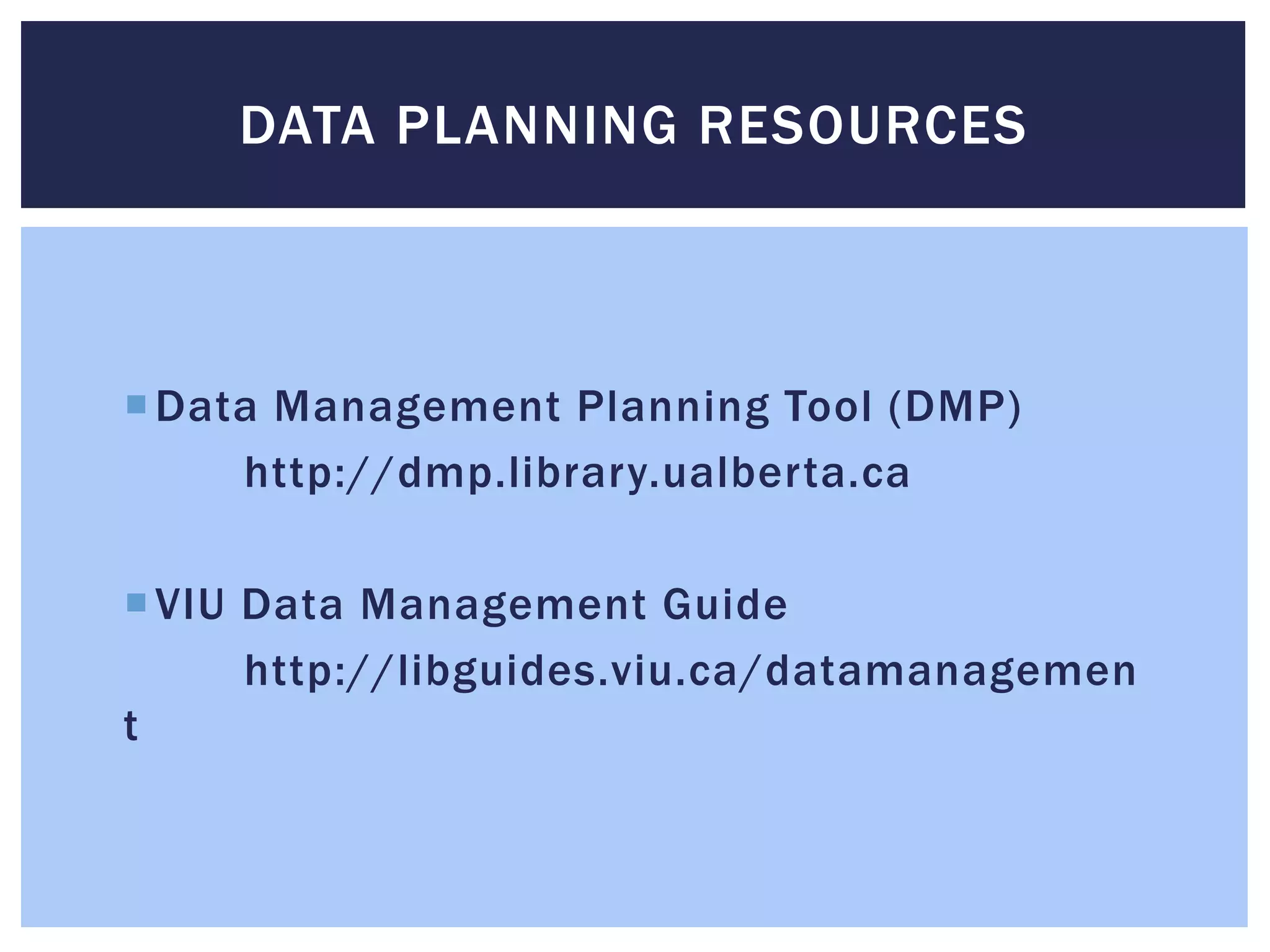 DATA PLANNING RESOURCES

Data Management Planning Tool (DMP)
http://dmp.library.ualberta.ca

VIU Data Management Guide
http://libguides.viu.ca/datamanagement